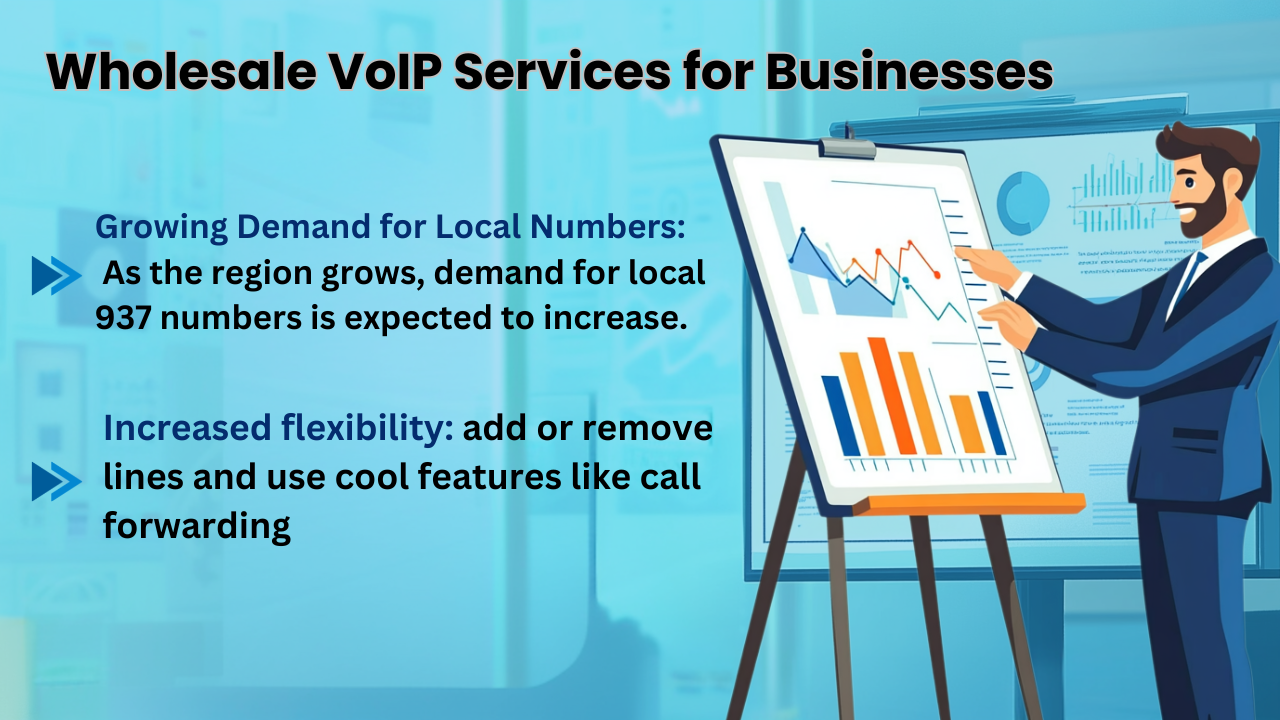 Wholesale VoIP Services for Businesses

Growing Demand for Local Numbers: As the region grows, demand for local 937 numbers is expected to increase.

Increased flexibility: add or remove lines and use cool features like call forwarding